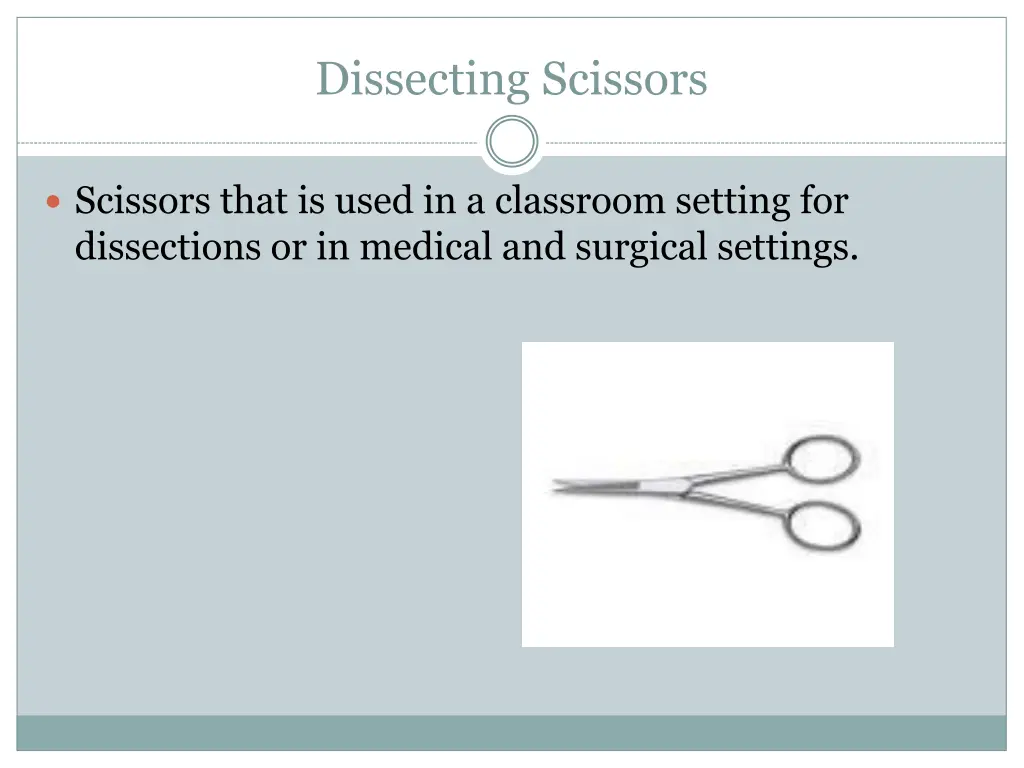 Dissecting Scissors

Scissors that is used in a classroom setting for dissections or in medical and surgical settings.